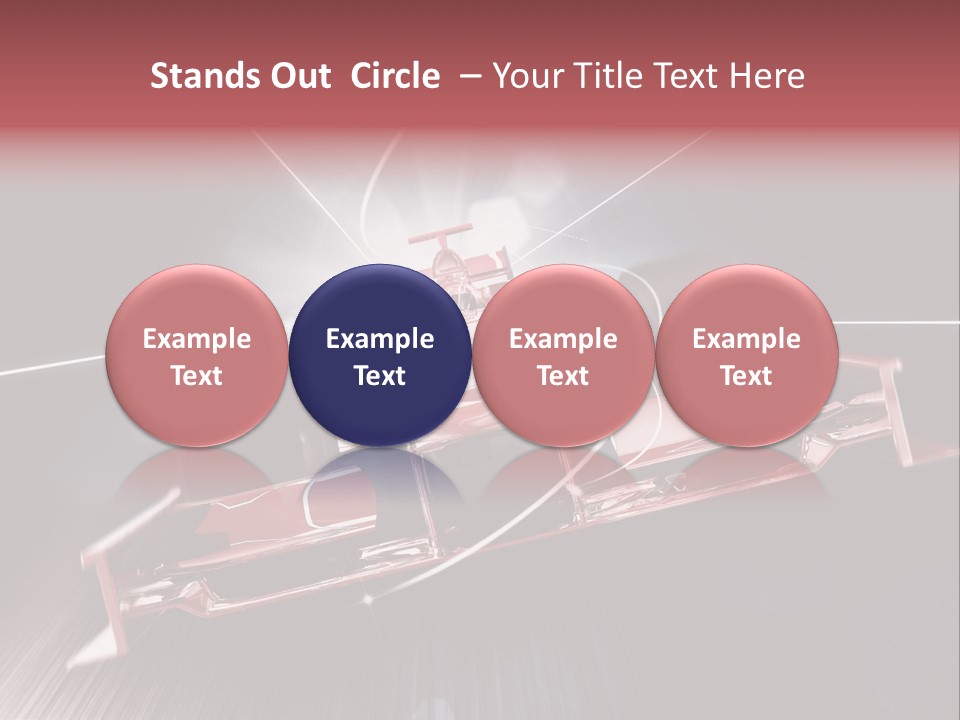 Stands Out Circle – Your Title Text Here

Example Text

Example Text

Example Text

Example Text